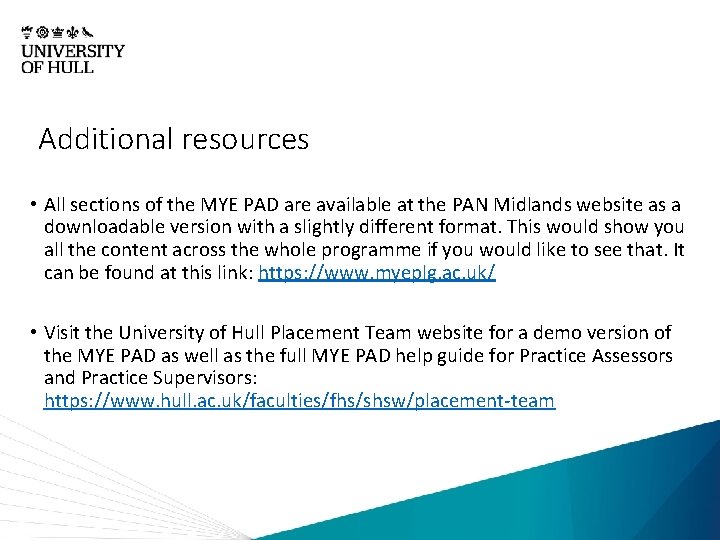 UNIVERSITY
OF HULL

Additional resources

• All sections of the MYE PAD are available at the PAN Midlands website as a downloadable version with a slightly different format. This would show you all the content across the whole programme if you would like to see that. It can be found at this link: https://www.myeplg.ac.uk/

• Visit the University of Hull Placement Team website for a demo version of the MYE PAD as well as the full MYE PAD help guide for Practice Assessors and Practice Supervisors: https://www.hull.ac.uk/faculties/fhs/shsw/placement-team